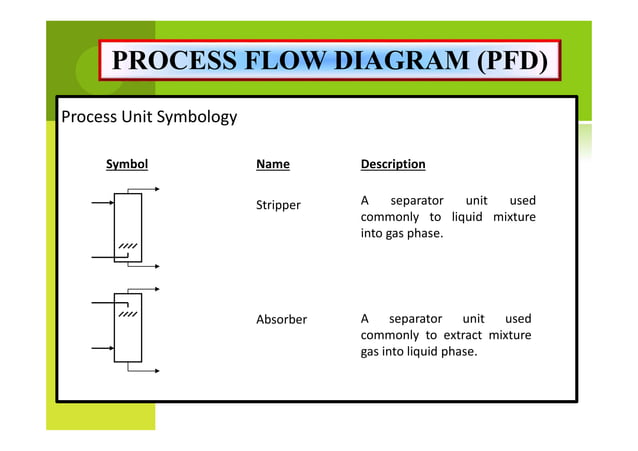 PROCESS FLOW DIAGRAM (PFD)

Process Unit Symbology

| Symbol | Name | Description |
|---|---|---|
| | Stripper | A separator unit used commonly to liquid mixture into gas phase. |
| | Absorber | A separator unit used commonly to extract mixture gas into liquid phase. |